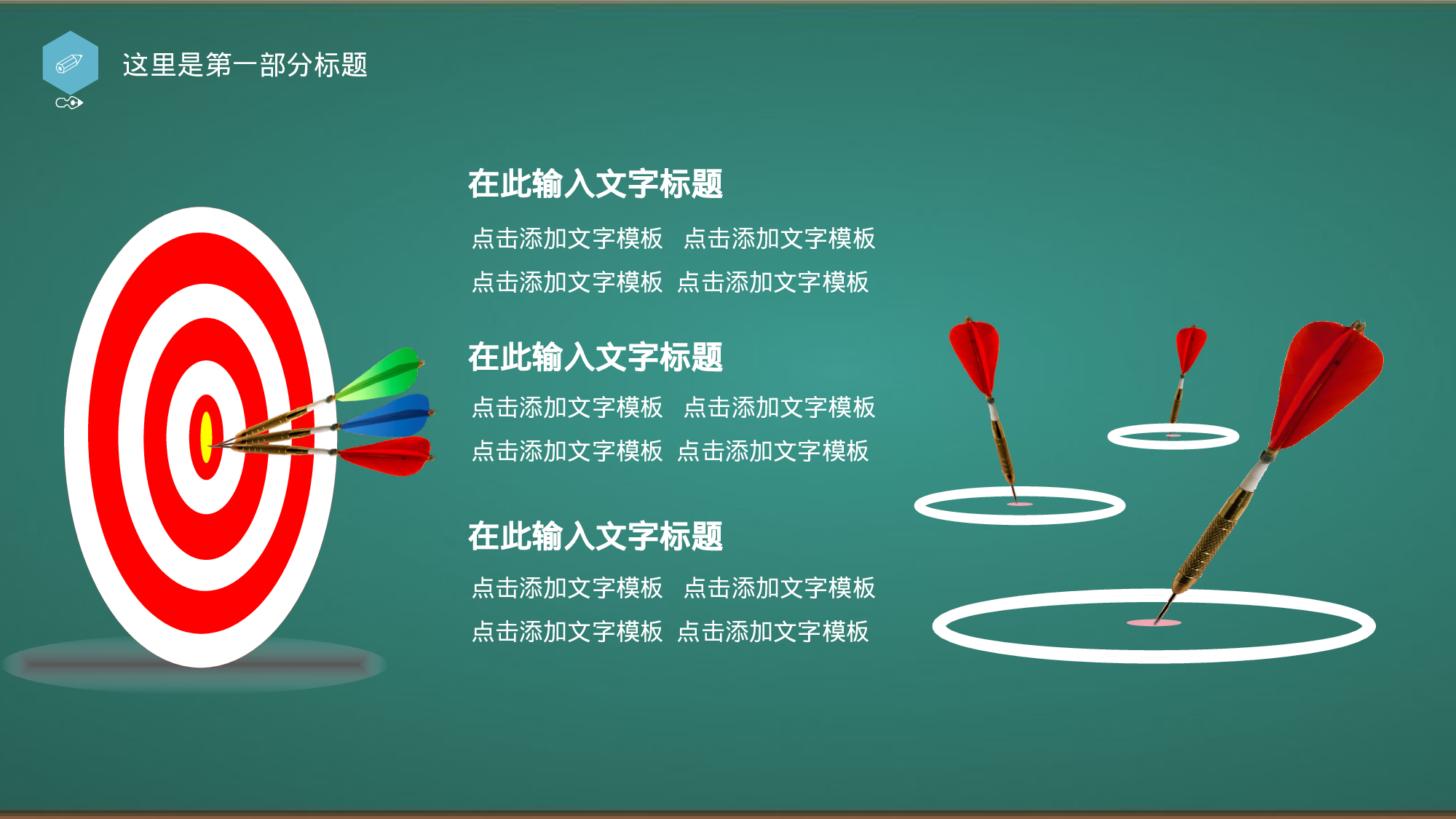 这里是第一部分标题

在此输入文字标题

点击添加文字模板 点击添加文字模板
点击添加文字模板 点击添加文字模板

在此输入文字标题

点击添加文字模板 点击添加文字模板
点击添加文字模板 点击添加文字模板

在此输入文字标题

点击添加文字模板 点击添加文字模板
点击添加文字模板 点击添加文字模板